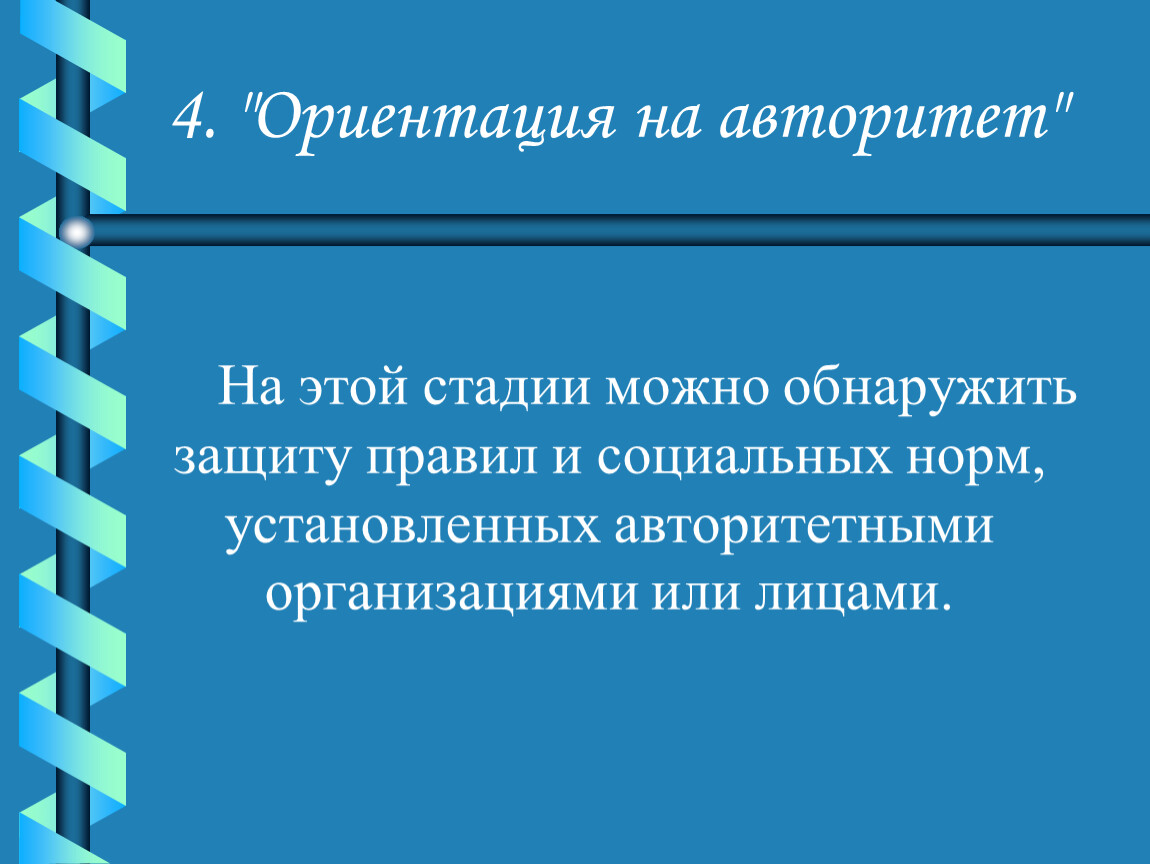 4. "Ориентация на авторитет"

На этой стадии можно обнаружить защиту правил и социальных норм, установленных авторитетными организациями или лицами.